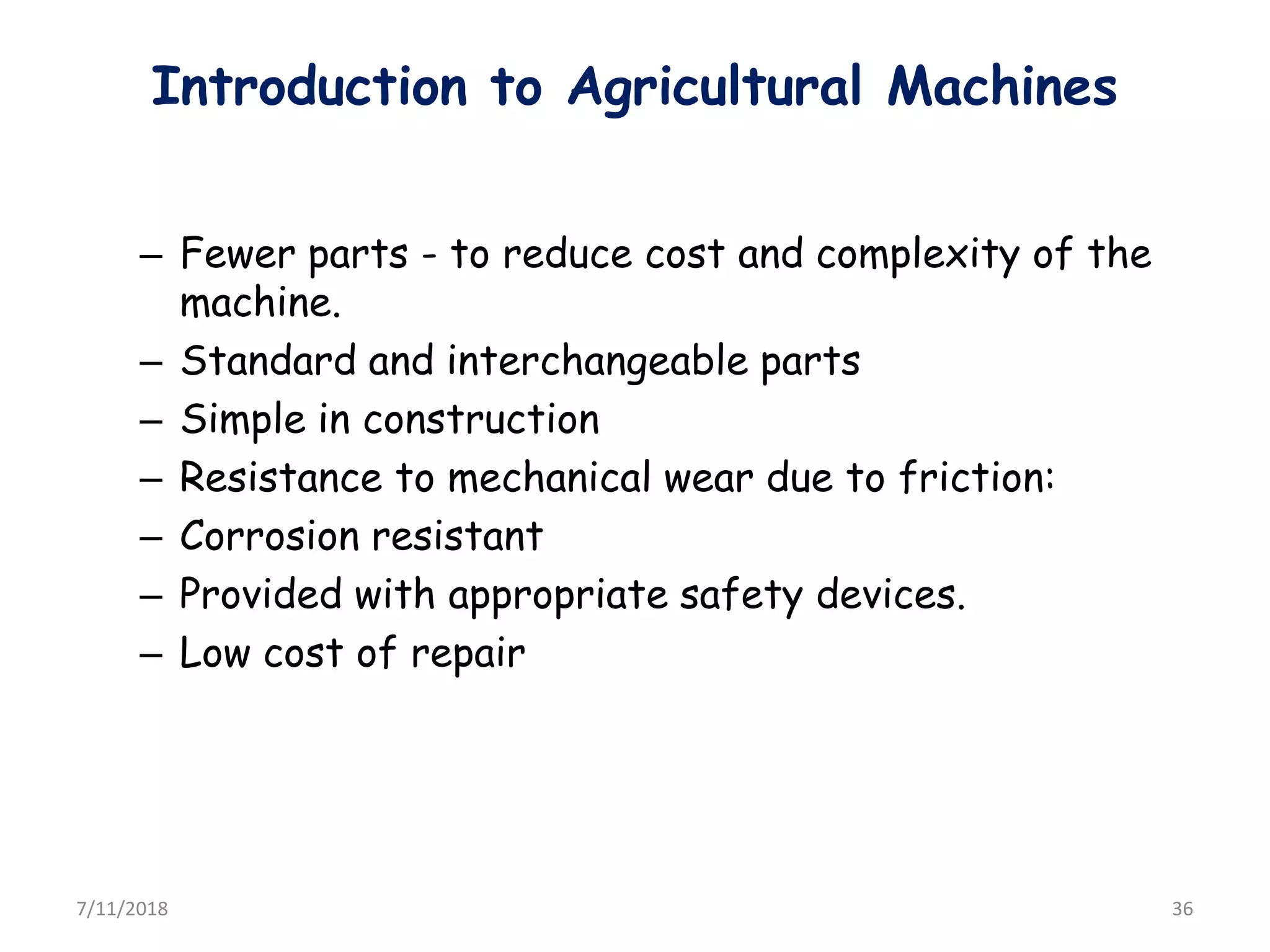 Introduction to Agricultural Machines

– Fewer parts - to reduce cost and complexity of the machine.
– Standard and interchangeable parts
– Simple in construction
– Resistance to mechanical wear due to friction:
– Corrosion resistant
– Provided with appropriate safety devices.
– Low cost of repair

7/11/2018

36